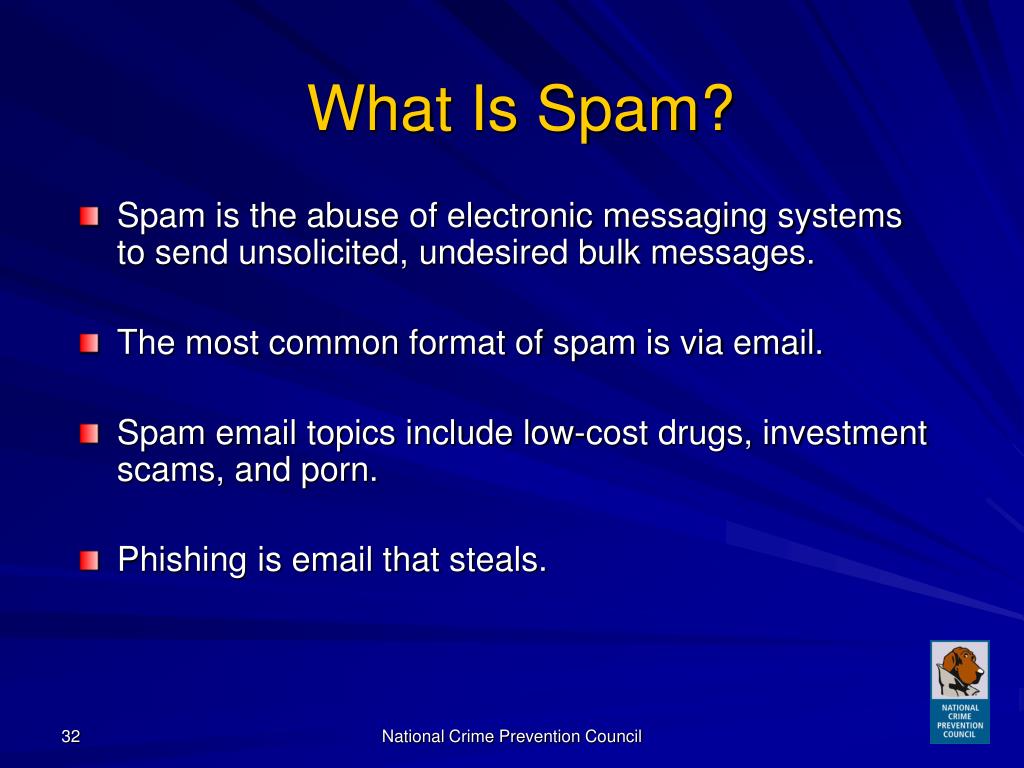 What Is Spam?

Spam is the abuse of electronic messaging systems to send unsolicited, undesired bulk messages.

The most common format of spam is via email.

Spam email topics include low-cost drugs, investment scams, and porn.

Phishing is email that steals.

NATIONAL CRIME PREVENTION COUNCIL

32

National Crime Prevention Council